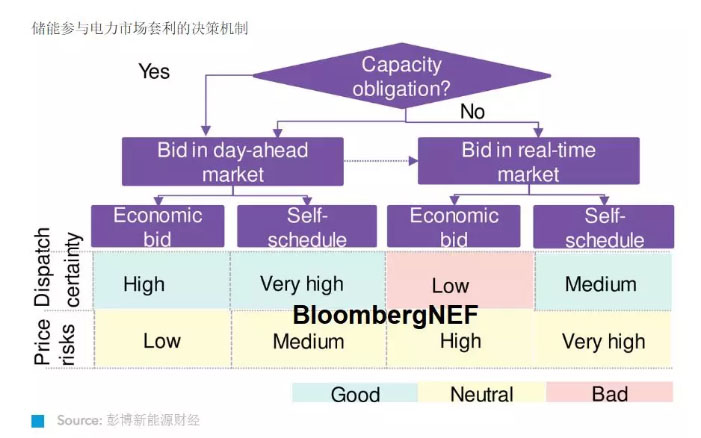 储能参与电力市场套利的决策机制

Capacity obligation?

Yes

No

Bid in day-ahead market

Bid in real-time market

| | Economic bid | Self-schedule | Economic bid | Self-schedule |
|---|---|---|---|---|
| Dispatch certainty | High | Very high | Low | Medium |
| Price risks | Low | Medium | High | Very high |

BloombergNEF

Good Neutral Bad

Source: 彭博新能源财经